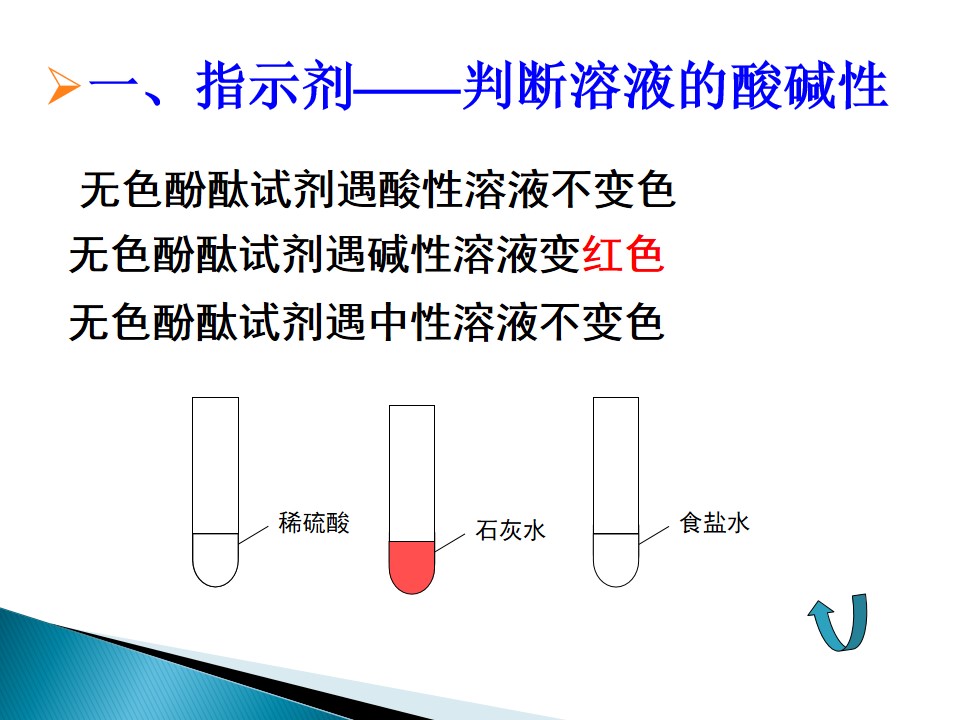 ➢一、指示剂——判断溶液的酸碱性

无色酚酞试剂遇酸性溶液不变色

无色酚酞试剂遇碱性溶液变红色

无色酚酞试剂遇中性溶液不变色

稀硫酸

石灰水

食盐水